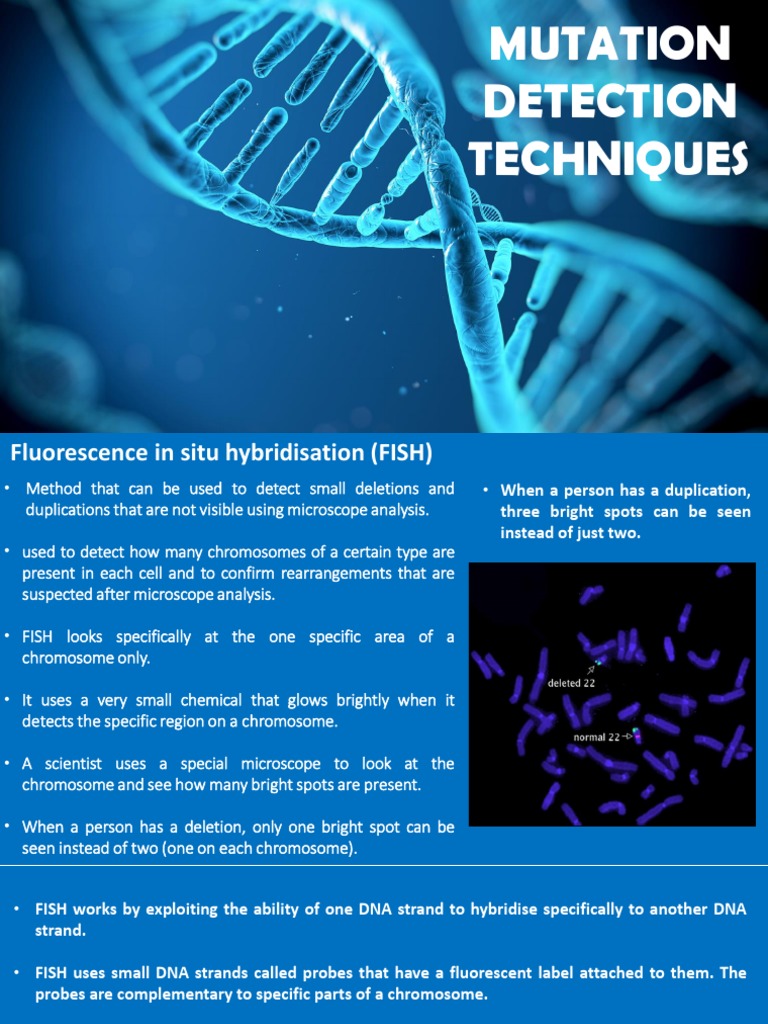 MUTATION DETECTION TECHNIQUES

Fluorescence in situ hybridisation (FISH)

• Method that can be used to detect small deletions and duplications that are not visible using microscope analysis.

• used to detect how many chromosomes of a certain type are present in each cell and to confirm rearrangements that are suspected after microscope analysis.

• FISH looks specifically at the one specific area of a chromosome only.

• It uses a very small chemical that glows brightly when it detects the specific region on a chromosome.

• A scientist uses a special microscope to look at the chromosome and see how many bright spots are present.

• When a person has a deletion, only one bright spot can be seen instead of two (one on each chromosome).

• When a person has a duplication, three bright spots can be seen instead of just two.

deleted 22

normal 22

• FISH works by exploiting the ability of one DNA strand to hybridise specifically to another DNA strand.

• FISH uses small DNA strands called probes that have a fluorescent label attached to them. The probes are complementary to specific parts of a chromosome.